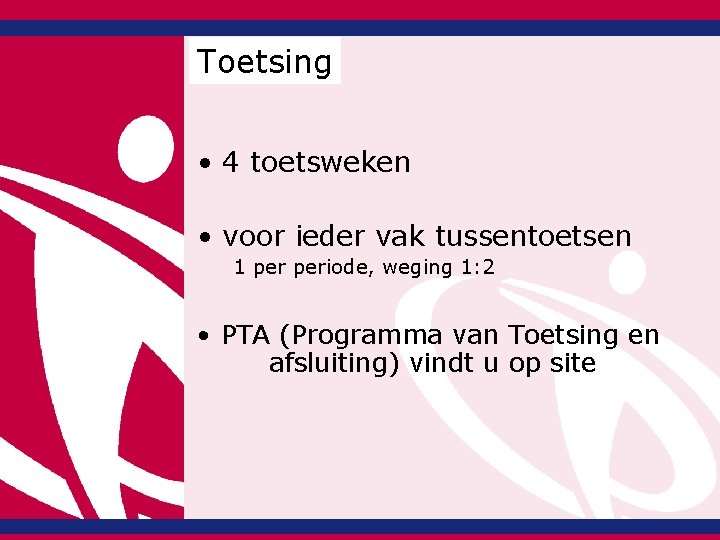 Toetsing

• 4 toetsweken

• voor ieder vak tussentoetsen
1 per periode, weging 1:2

• PTA (Programma van Toetsing en afsluiting) vindt u op site